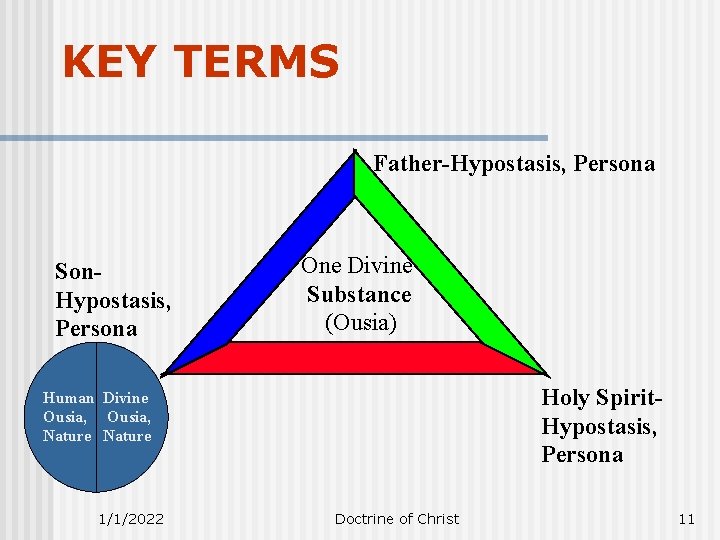 KEY TERMS

Father-Hypostasis, Persona

Son-Hypostasis, Persona

One Divine Substance (Ousia)

Human Ousia, Nature

Divine Ousia, Nature

Holy Spirit-Hypostasis, Persona

1/1/2022

Doctrine of Christ

11